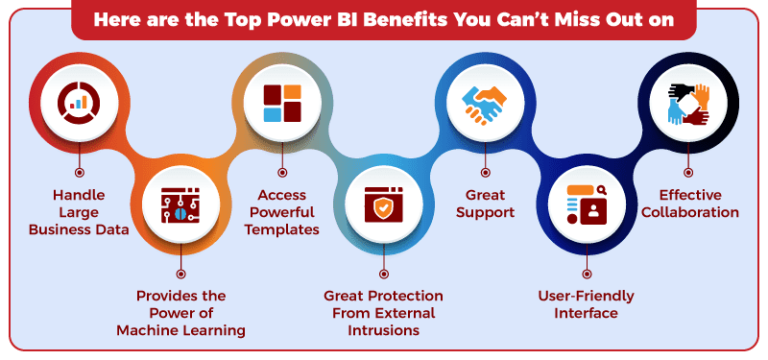 Here are the Top Power BI Benefits You Can't Miss Out on

Handle Large Business Data

Provides the Power of Machine Learning

Access Powerful Templates

Great Protection From External Intrusions

Great Support

User-Friendly Interface

Effective Collaboration